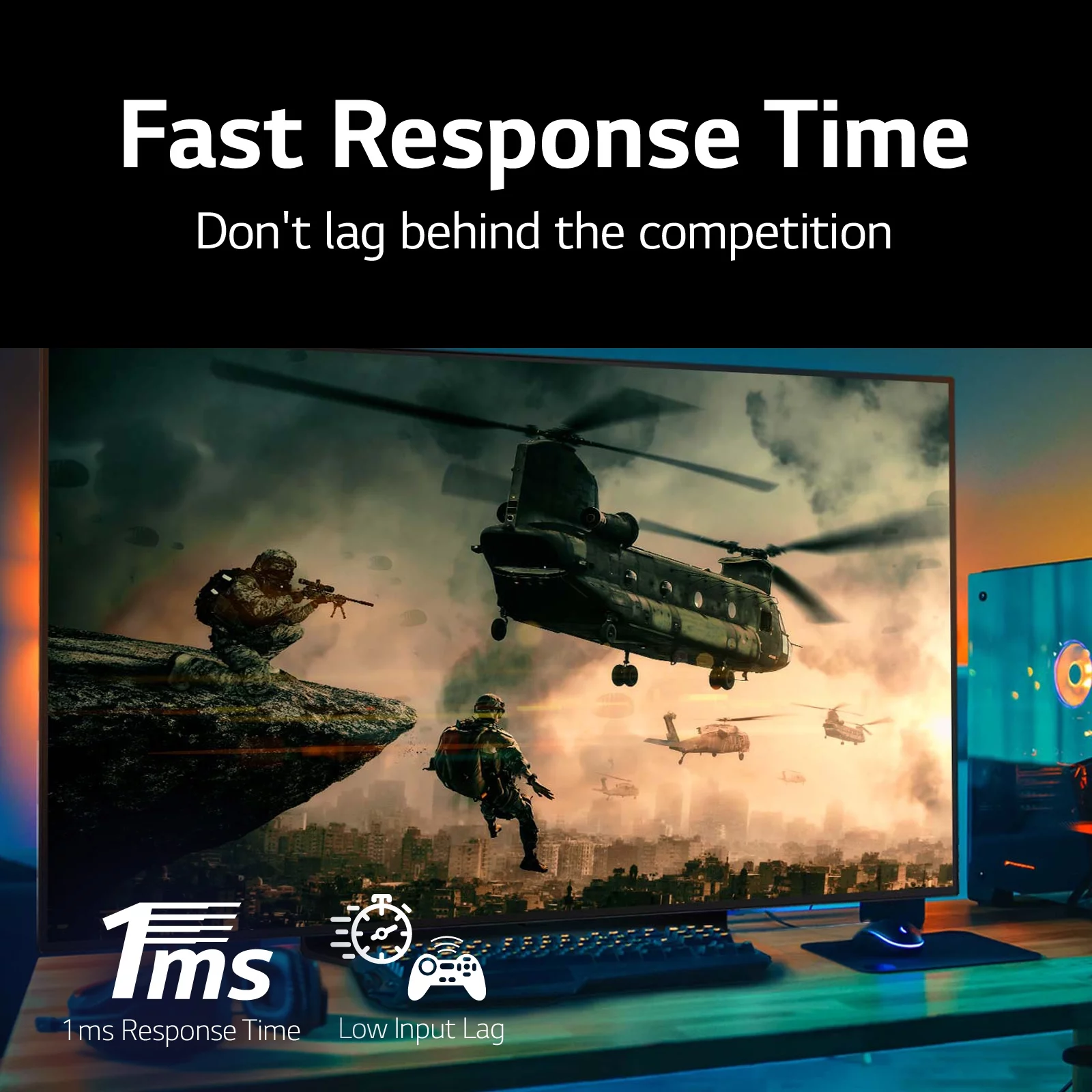 Fast Response Time

Don't lag behind the competition

1ms

1ms Response Time

Low Input Lag